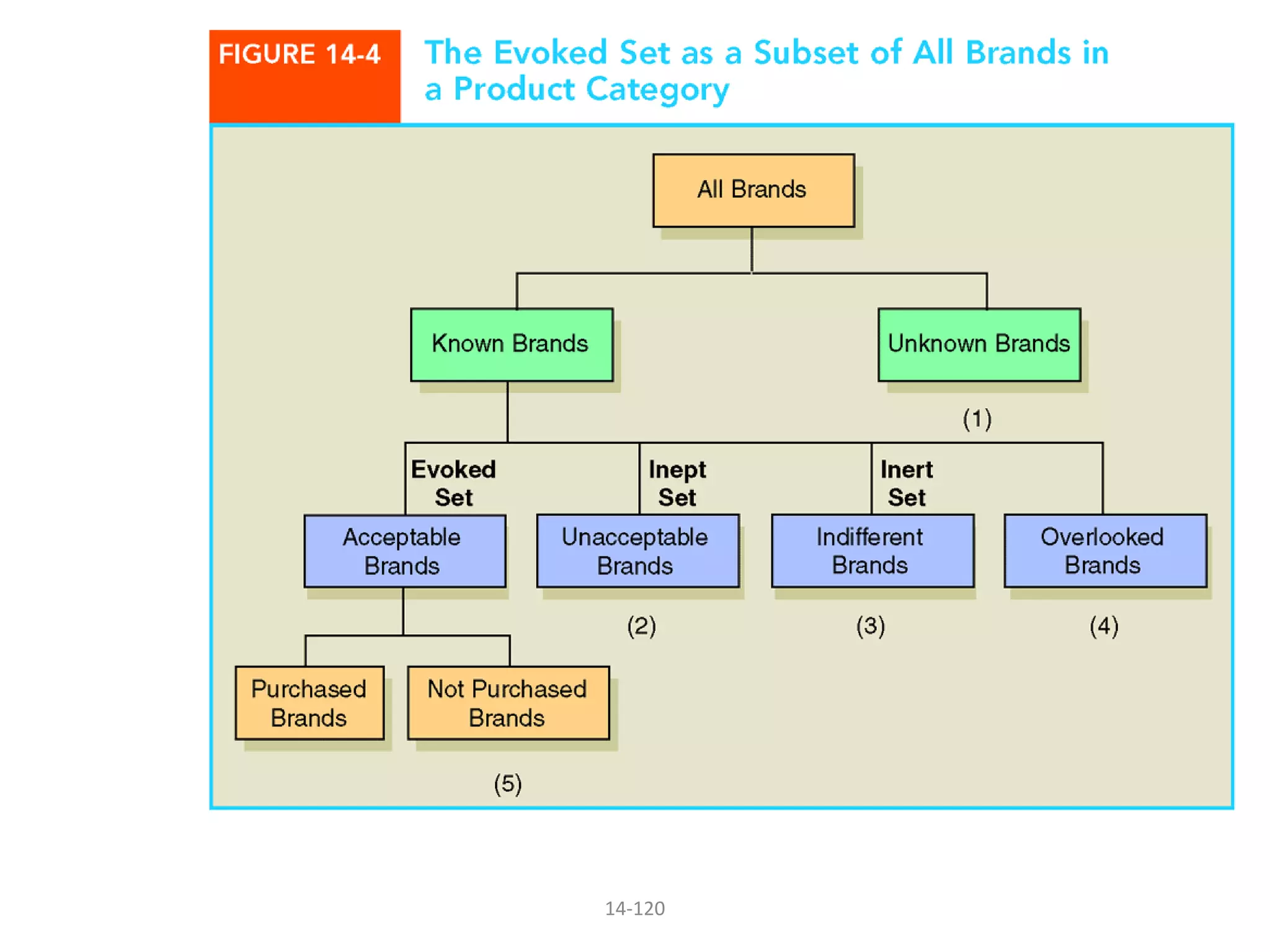 FIGURE 14-4 The Evoked Set as a Subset of All Brands in a Product Category

All Brands

Known Brands

Unknown Brands

(1)

Evoked Set

Inept Set

Inert Set

Acceptable Brands

Unacceptable Brands

Indifferent Brands

Overlooked Brands

(2)

(3)

(4)

Purchased Brands

Not Purchased Brands

(5)

14-120